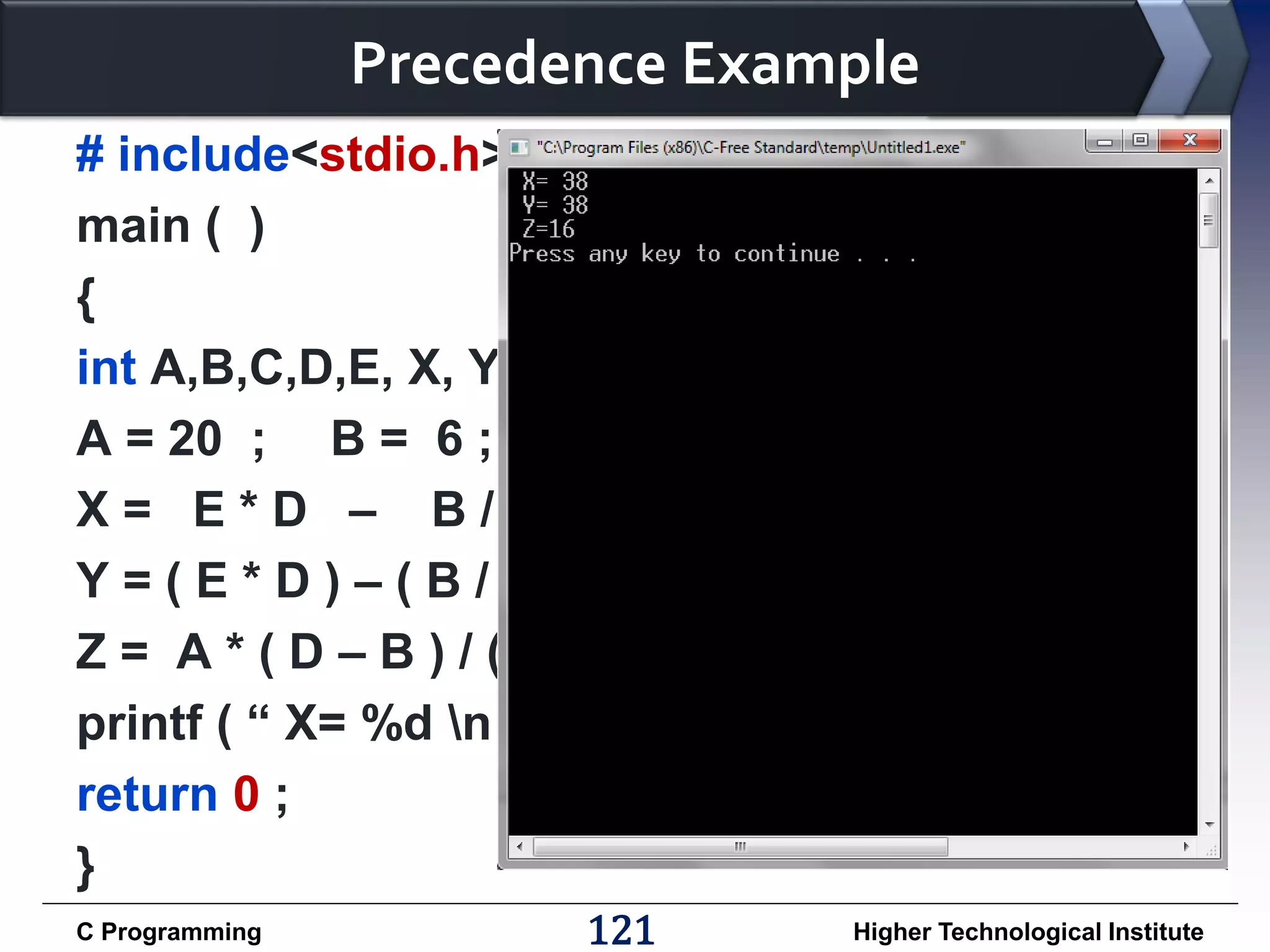 Precedence Example

# include<stdio.h>
main ( )
{
int A,B,C,D,E, X, Y
A = 20 ; B = 6 ;
X = E * D – B /
Y = ( E * D ) – ( B /
Z = A * ( D – B ) / (
printf ( “ X= %d \n
return 0 ;
}

"C:\Program Files (x86)\C-Free Standard\temp\Untitled1.exe"

X= 38
Y= 38
Z=16
Press any key to continue . . .

C Programming
121
Higher Technological Institute